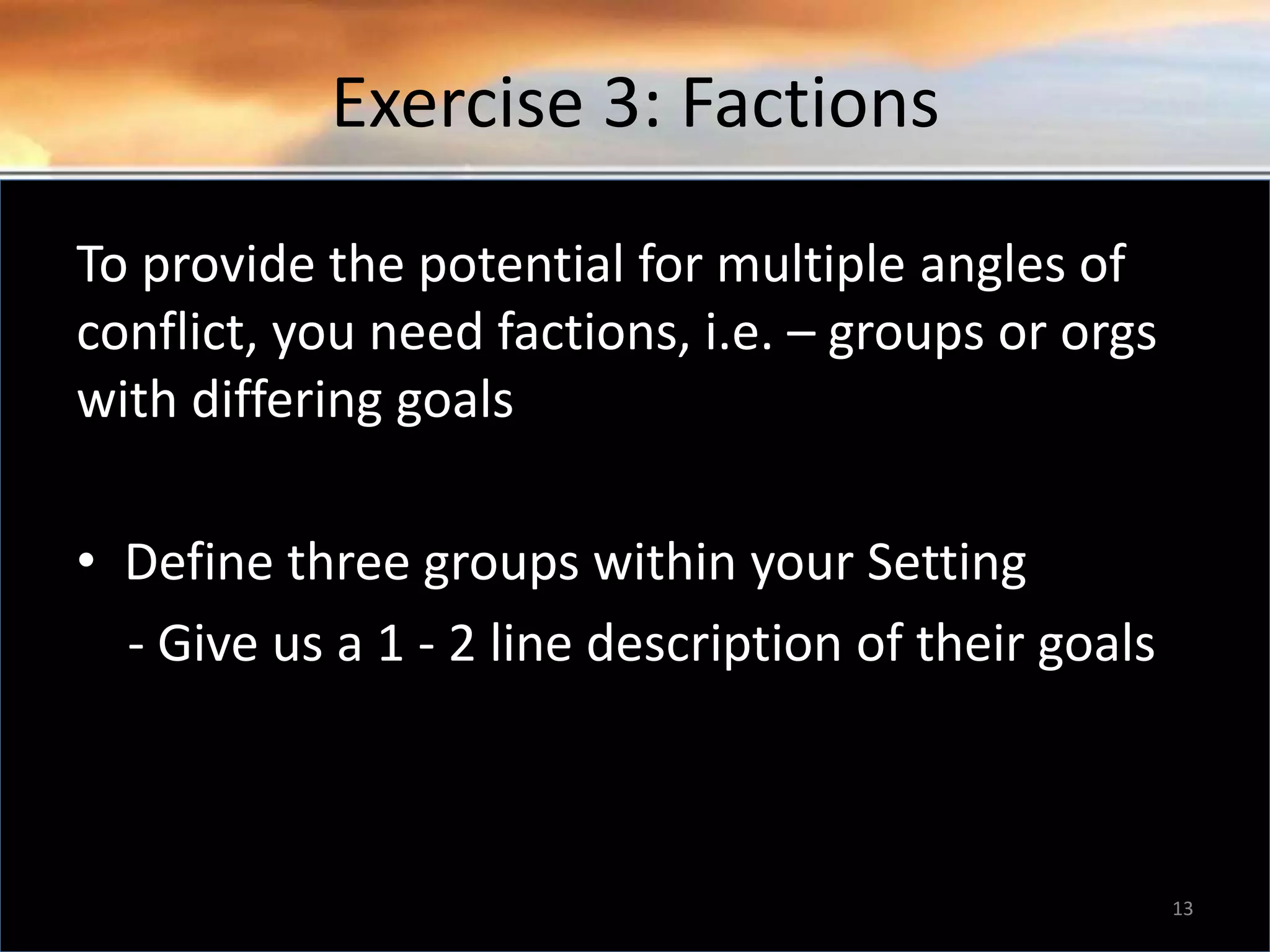 Exercise 3: Factions

To provide the potential for multiple angles of conflict, you need factions, i.e. – groups or orgs with differing goals

• Define three groups within your Setting
- Give us a 1 - 2 line description of their goals

13